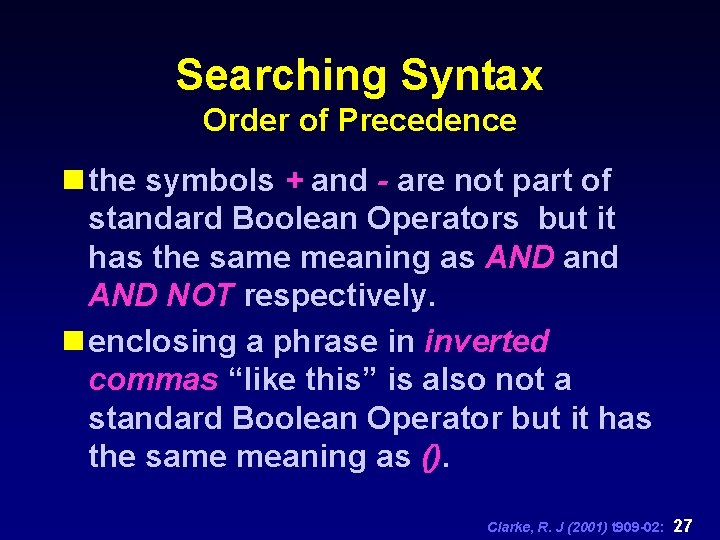 Searching Syntax
Order of Precedence

the symbols + and - are not part of standard Boolean Operators  but it has the same meaning as AND and AND NOT respectively.

enclosing a phrase in inverted commas “like this” is also not a standard Boolean Operator but it has the same meaning as ().

Clarke, R. J (2001) t909-02: 27